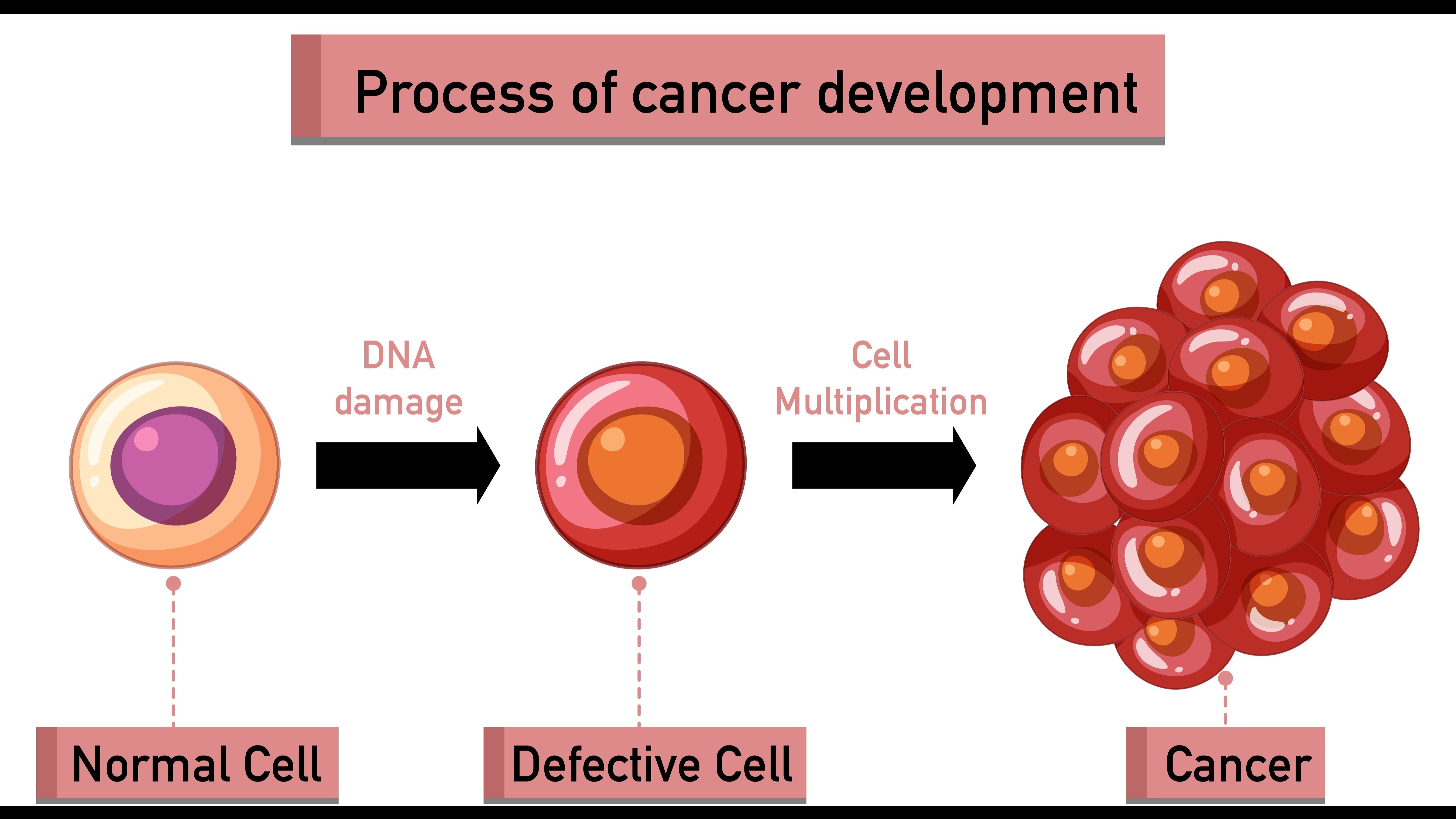 Process of cancer development

DNA damage

Cell Multiplication

Normal Cell

Defective Cell

Cancer